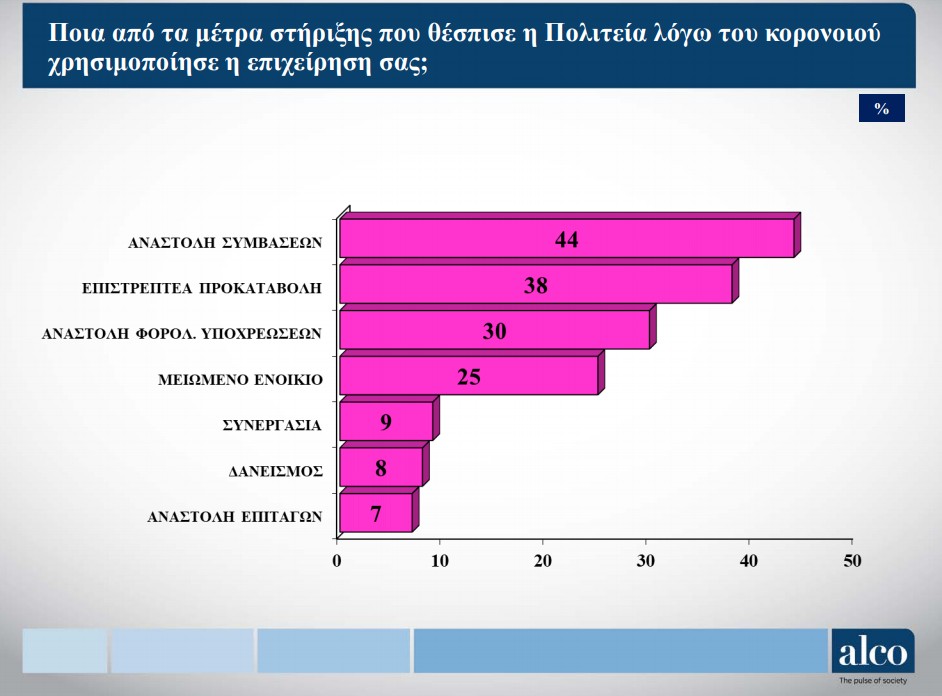 Ποια από τα μέτρα στήριξης που θέσπισε η Πολιτεία λόγω του κορονοιού χρησιμοποίησε η επιχείρηση σας;

%

ΑΝΑΣΤΟΛΗ ΣΥΜΒΑΣΕΩΝ 44
ΕΠΙΣΤΡΕΠΤΕΑ ΠΡΟΚΑΤΑΒΟΛΗ 38
ΑΝΑΣΤΟΛΗ ΦΟΡΟΛ. ΥΠΟΧΡΕΩΣΕΩΝ 30
ΜΕΙΩΜΕΝΟ ΕΝΟΙΚΙΟ 25
ΣΥΝΕΡΓΑΣΙΑ 9
ΔΑΝΕΙΣΜΟΣ 8
ΑΝΑΣΤΟΛΗ ΕΠΙΤΑΓΩΝ 7

0 10 20 30 40 50

alco
The pulse of society